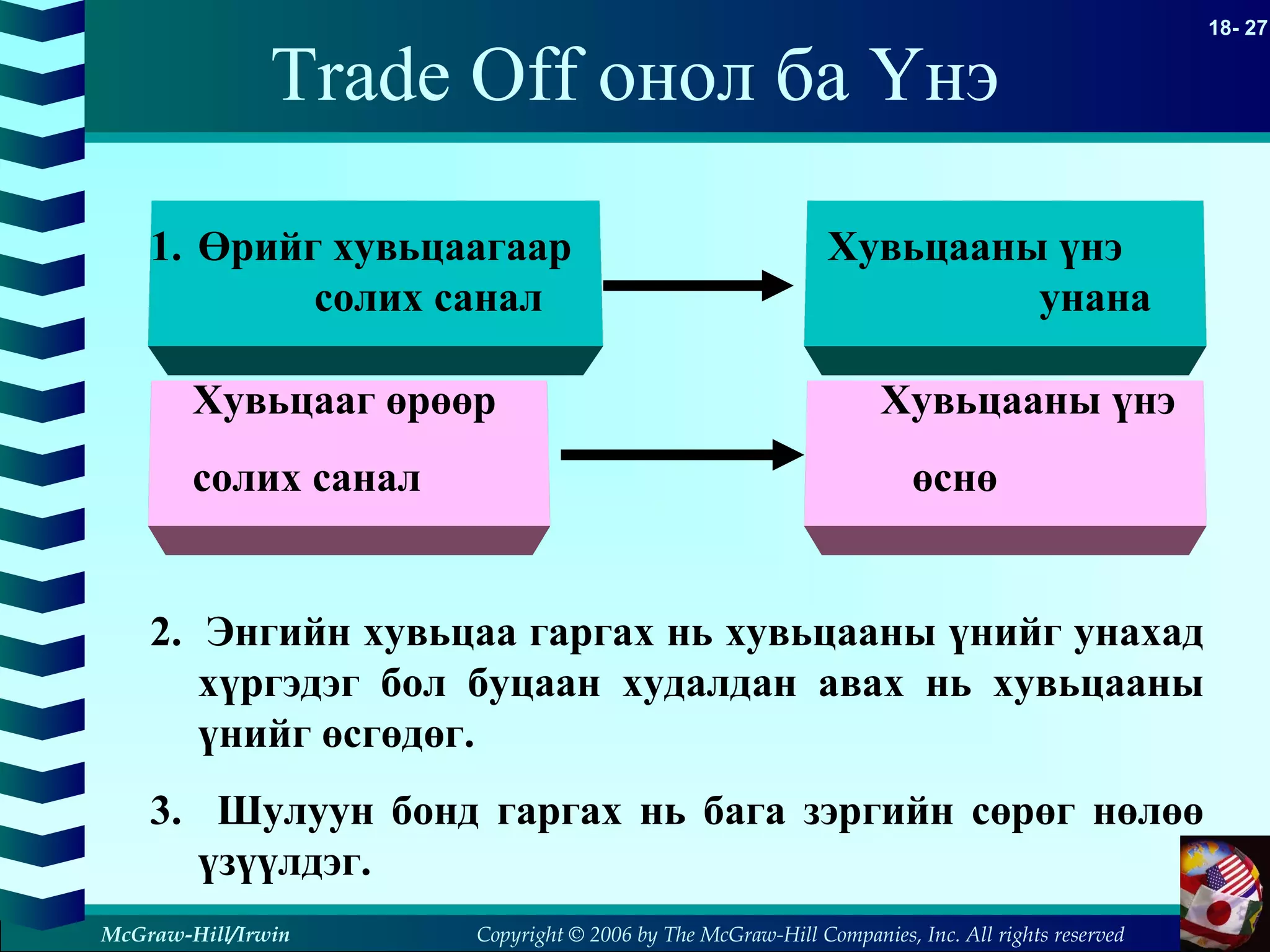 18- 27

Trade Off онол ба Үнэ

1. Өрийг хувьцаагаар солих санал

Хувьцааны үнэ унана

Хувьцааг өрөөр солих санал

Хувьцааны үнэ өснө

2. Энгийн хувьцаа гаргах нь хувьцааны үнийг унахад хүргэдэг бол буцаан худалдан авах нь хувьцааны үнийг өсгөдөг.

3. Шулуун бонд гаргах нь бага зэргийн сөрөг нөлөө үзүүлдэг.

McGraw-Hill/Irwin

Copyright © 2006 by The McGraw-Hill Companies, Inc. All rights reserved